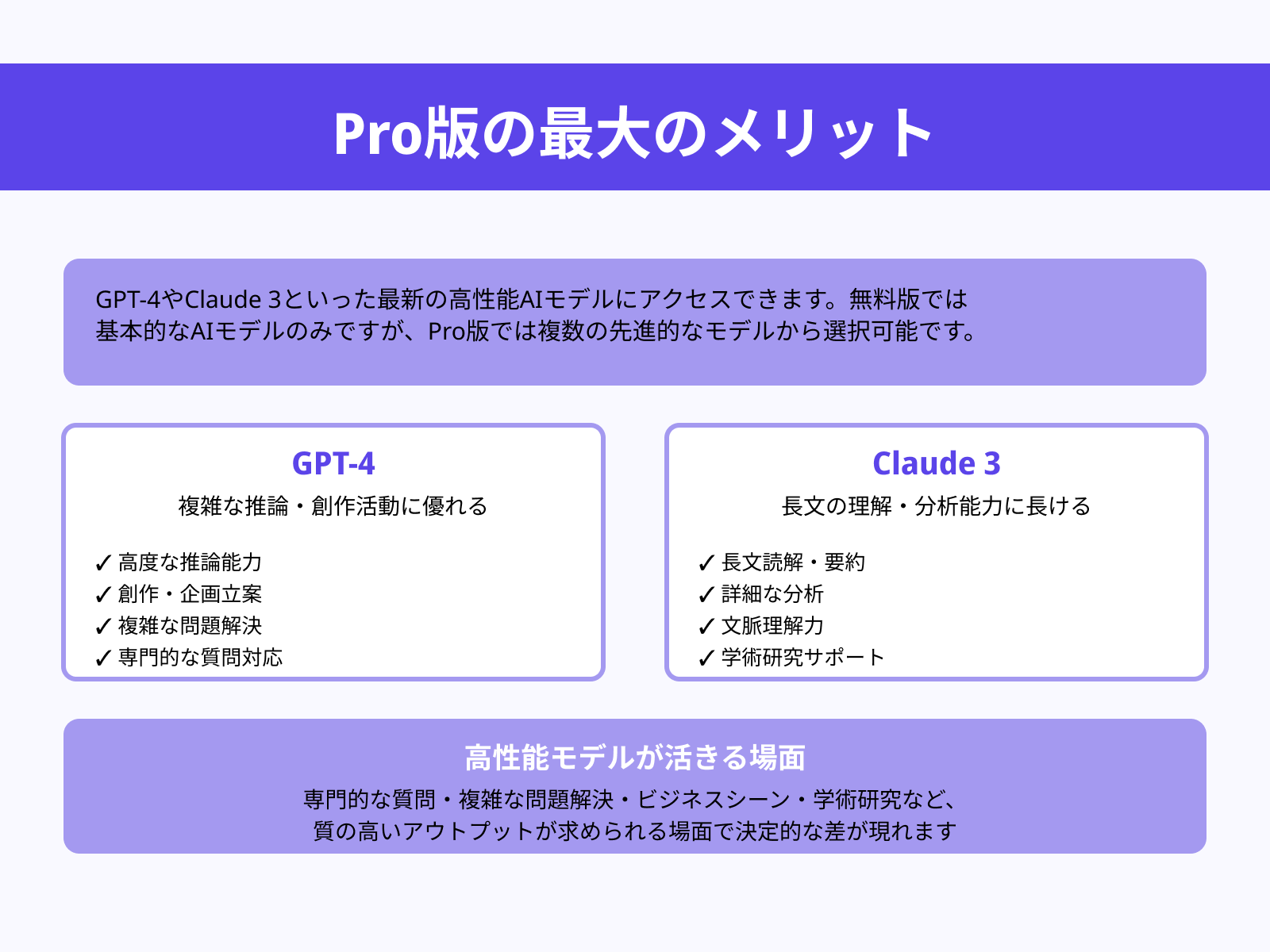 Pro版の最大のメリット

GPT-4やClaude 3といった最新の高性能AIモデルにアクセスできます。無料版では基本的なAIモデルのみですが、Pro版では複数の先進的なモデルから選択可能です。

GPT-4
複雑な推論・創作活動に優れる

✓ 高度な推論能力
✓ 創作・企画立案
✓ 複雑な問題解決
✓ 専門的な質問対応

Claude 3
長文の理解・分析能力に長ける

✓ 長文読解・要約
✓ 詳細な分析
✓ 文脈理解力
✓ 学術研究サポート

高性能モデルが活きる場面
専門的な質問・複雑な問題解決・ビジネスシーン・学術研究など、質の高いアウトプットが求められる場面で決定的な差が現れます